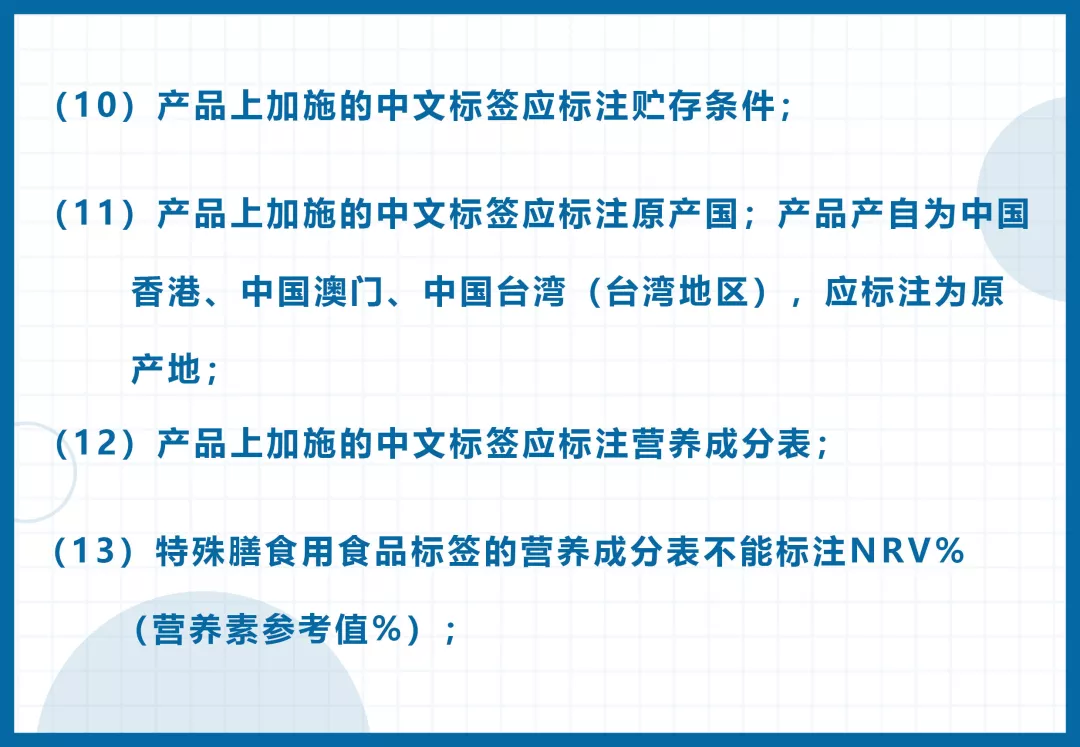 （10）产品上加施的中文标签应标注贮存条件；

（11）产品上加施的中文标签应标注原产国；产品产自为中国香港、中国澳门、中国台湾（台湾地区），应标注为原产地；

（12）产品上加施的中文标签应标注营养成分表；

（13）特殊膳食用食品标签的营养成分表不能标注NRV%（营养素参考值%）；